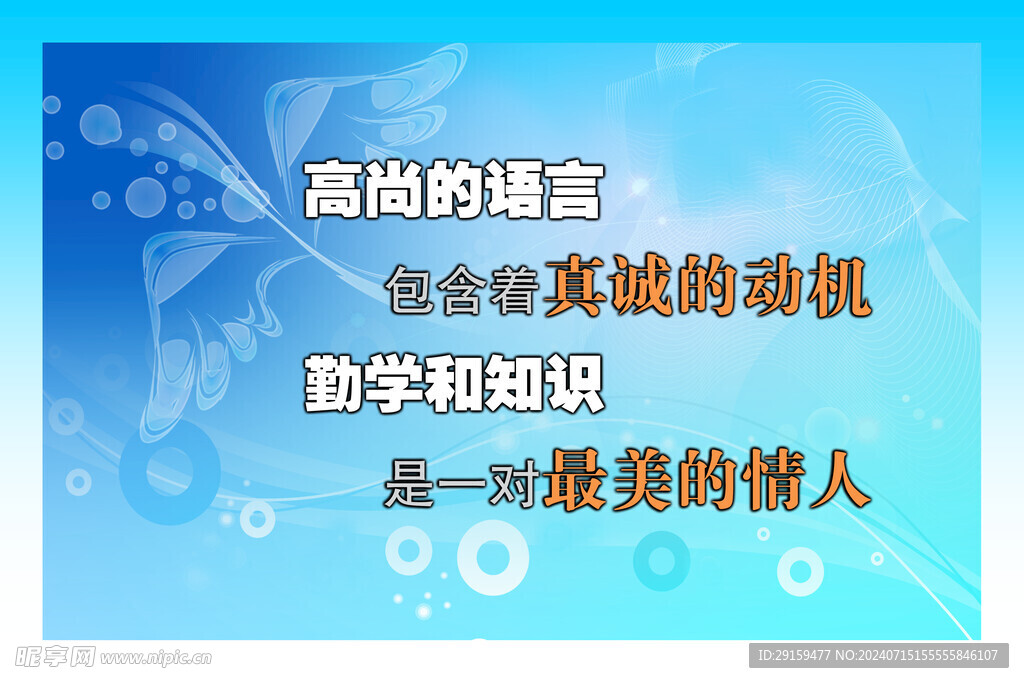 高尚的语言

包含着真诚的动机

勤学和知识

是一对最美的情人

昵享网 www.nipic.cn

ID:29159477 NO:20240715155555846107